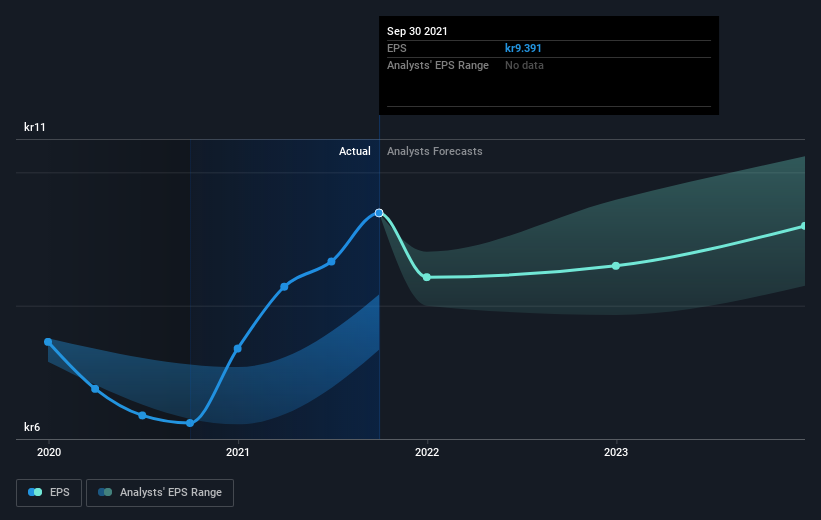 Sep 30 2021
EPS kr9.391
Analysts' EPS Range No data

kr11
Actual Analysts Forecasts
kr6

2020 2021 2022 2023

EPS Analysts' EPS Range